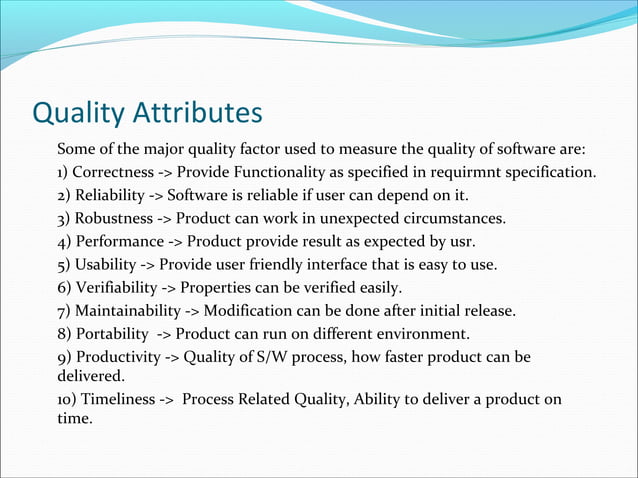 Quality Attributes

Some of the major quality factor used to measure the quality of software are:

1) Correctness -> Provide Functionality as specified in requirmnt specification.

2) Reliability -> Software is reliable if user can depend on it.

3) Robustness -> Product can work in unexpected circumstances.

4) Performance -> Product provide result as expected by usr.

5) Usability -> Provide user friendly interface that is easy to use.

6) Verifiability -> Properties can be verified easily.

7) Maintainability -> Modification can be done after initial release.

8) Portability -> Product can run on different environment.

9) Productivity -> Quality of S/W process, how faster product can be delivered.

10) Timeliness -> Process Related Quality, Ability to deliver a product on time.